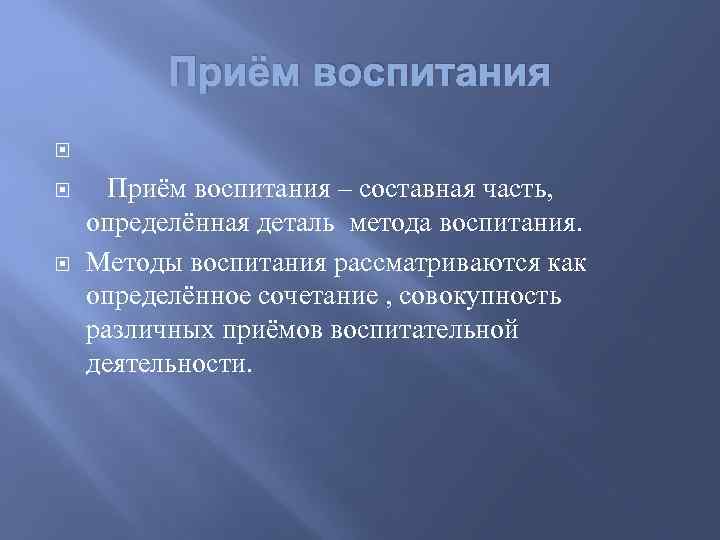 Приём воспитания

Приём воспитания – составная часть, определённая деталь метода воспитания.

Методы воспитания рассматриваются как определённое сочетание , совокупность различных приёмов воспитательной деятельности.